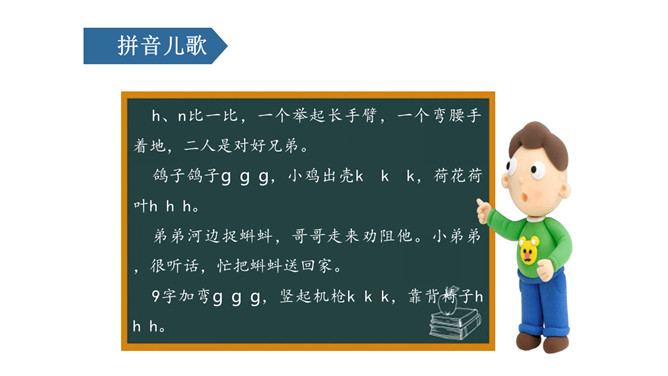 拼音儿歌

h、n比一比，一个举起长手臂，一个弯腰手着地，二人是对好兄弟。

鸽子鸽子g g g，小鸡出壳k k k，荷花荷叶h h h。

弟弟河边捉蝌蚪，哥哥走来劝阻他。小弟弟，很听话，忙把蝌蚪送回家。

9字加弯g g g，竖起机枪k k k，靠背椅子h h h。